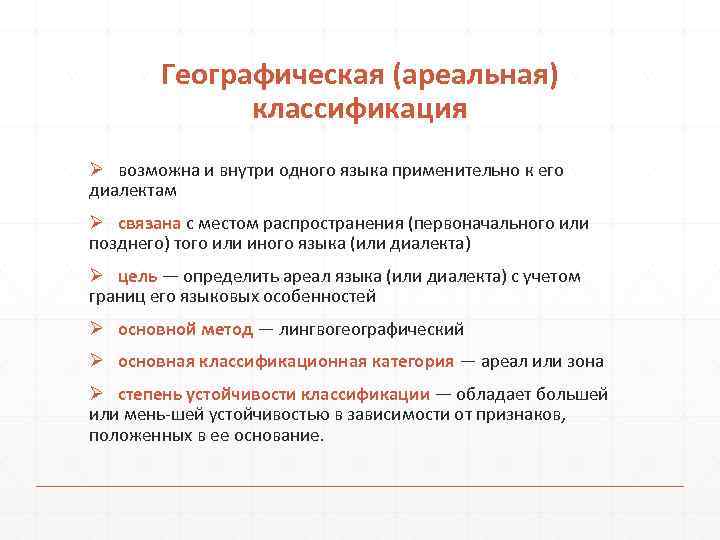 Географическая (ареальная) классификация

➢ возможна и внутри одного языка применительно к его диалектам

➢ связана с местом распространения (первоначального или позднего) того или иного языка (или диалекта)

➢ цель — определить ареал языка (или диалекта) с учетом границ его языковых особенностей

➢ основной метод — лингвогеографический

➢ основная классификационная категория — ареал или зона

➢ степень устойчивости классификации — обладает большей или мень-шей устойчивостью в зависимости от признаков, положенных в ее основание.